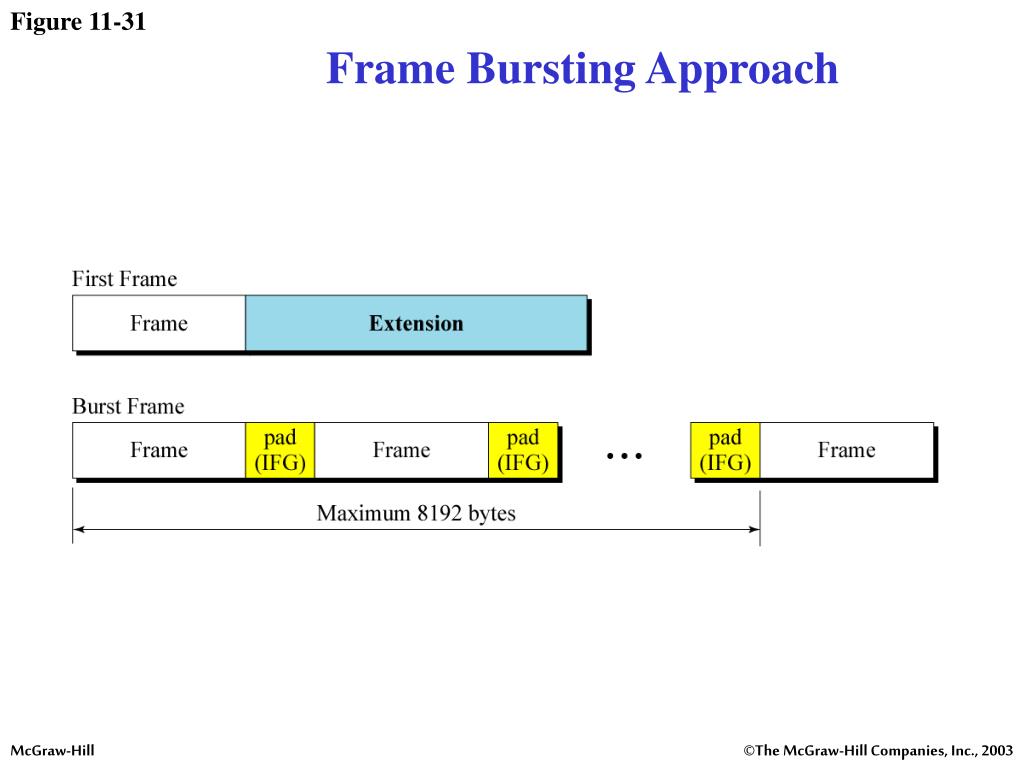 Figure 11-31

Frame Bursting Approach

First Frame

Frame

Extension

Burst Frame

Frame

pad (IFG)

Frame

pad (IFG)

...

pad (IFG)

Frame

Maximum 8192 bytes

McGraw-Hill

©The McGraw-Hill Companies, Inc., 2003